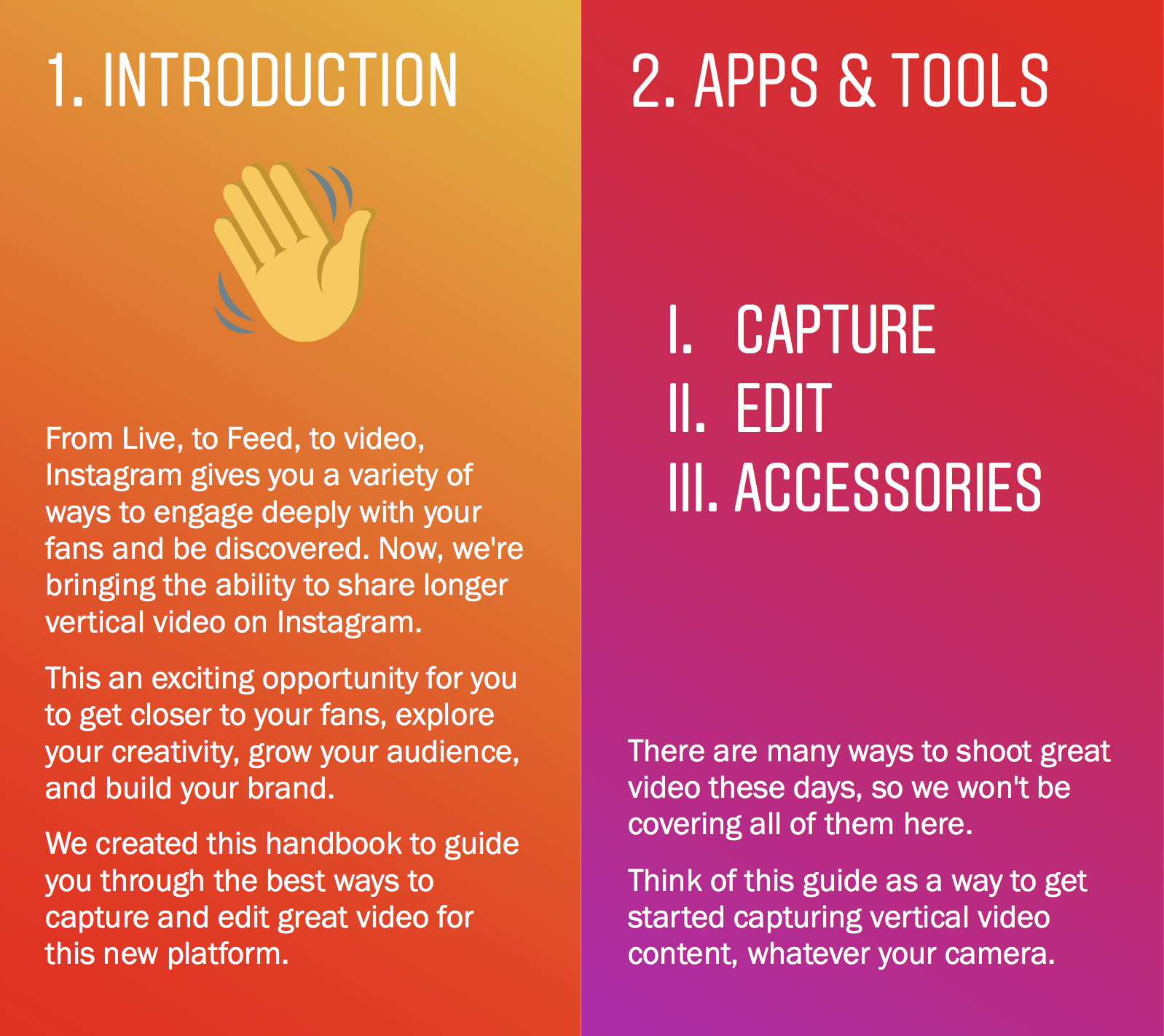 1. INTRODUCTION

From Live, to Feed, to video, Instagram gives you a variety of ways to engage deeply with your fans and be discovered. Now, we're bringing the ability to share longer vertical video on Instagram.

This an exciting opportunity for you to get closer to your fans, explore your creativity, grow your audience, and build your brand.

We created this handbook to guide you through the best ways to capture and edit great video for this new platform.

2. APPS & TOOLS

I. CAPTURE
II. EDIT
III. ACCESSORIES

There are many ways to shoot great video these days, so we won't be covering all of them here.

Think of this guide as a way to get started capturing vertical video content, whatever your camera.